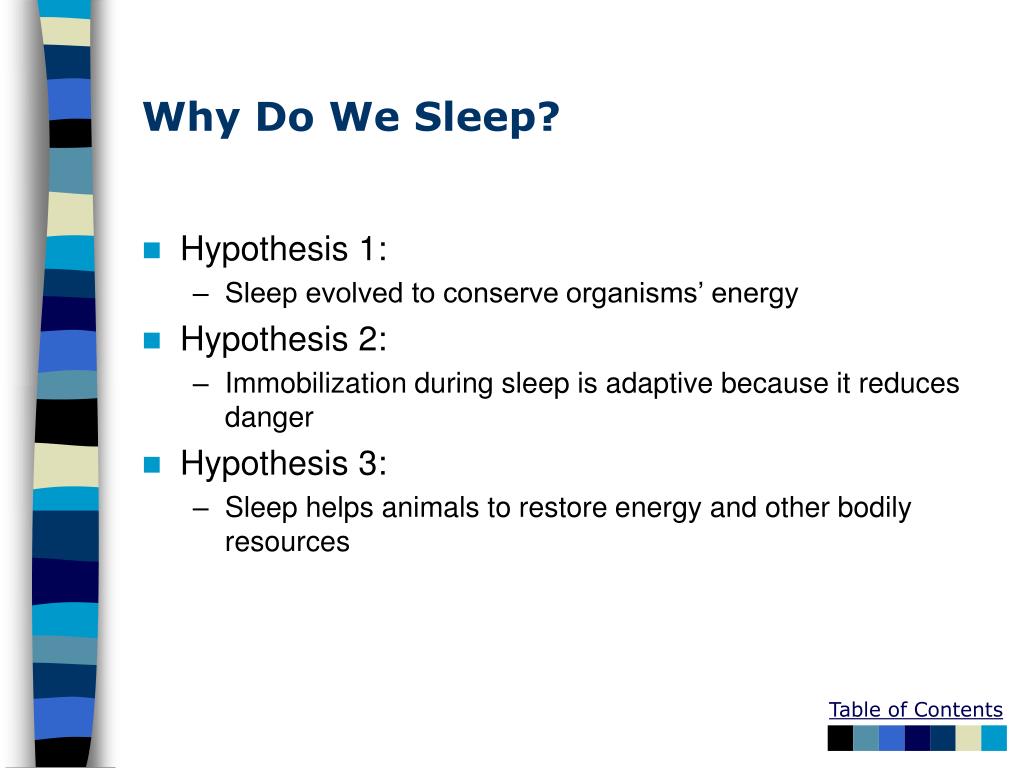 Why Do We Sleep?

Hypothesis 1:
– Sleep evolved to conserve organisms’ energy

Hypothesis 2:
– Immobilization during sleep is adaptive because it reduces danger

Hypothesis 3:
– Sleep helps animals to restore energy and other bodily resources

Table of Contents